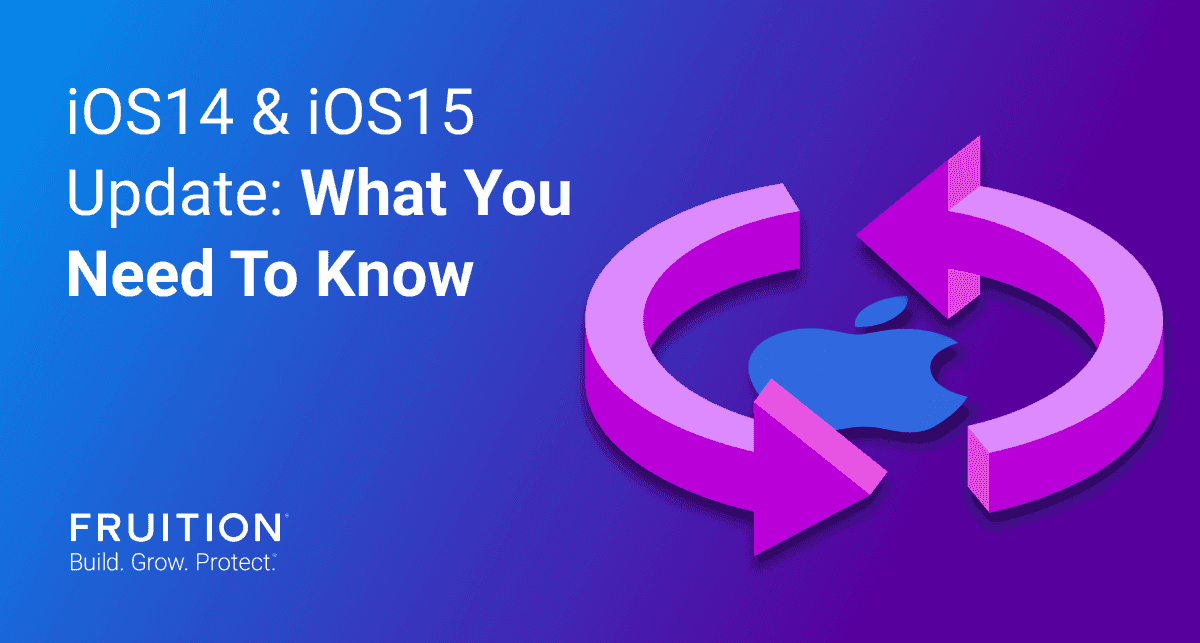 iOS14 & iOS15 Update: What You Need To Know

FRUITION®
Build. Grow. Protect.®